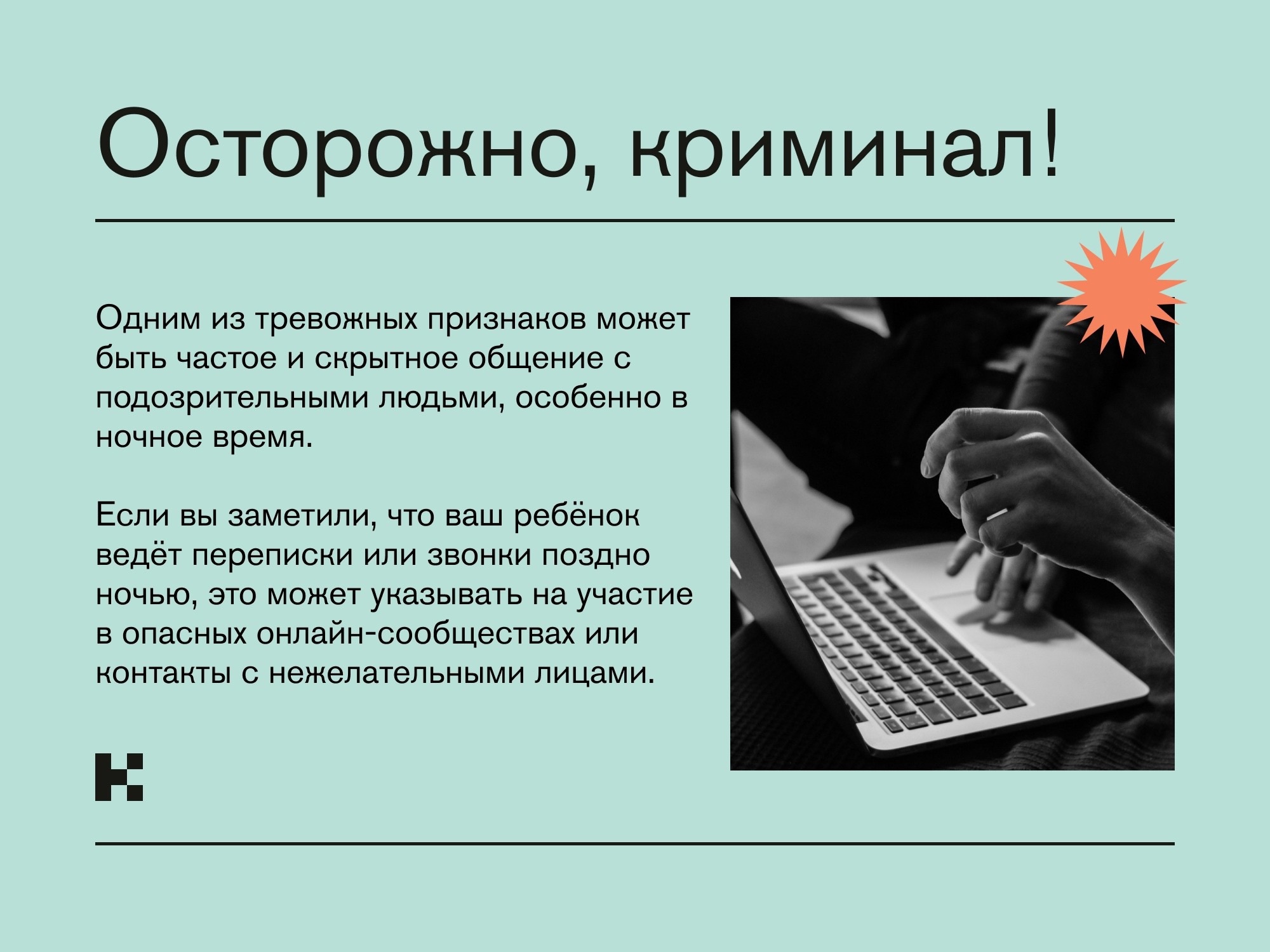 Осторожно, криминал!

Одним из тревожных признаков может быть частое и скрытное общение с подозрительными людьми, особенно в ночное время.

Если вы заметили, что ваш ребёнок ведёт переписки или звонки поздно ночью, это может указывать на участие в опасных онлайн-сообществах или контакты с нежелательными лицами.